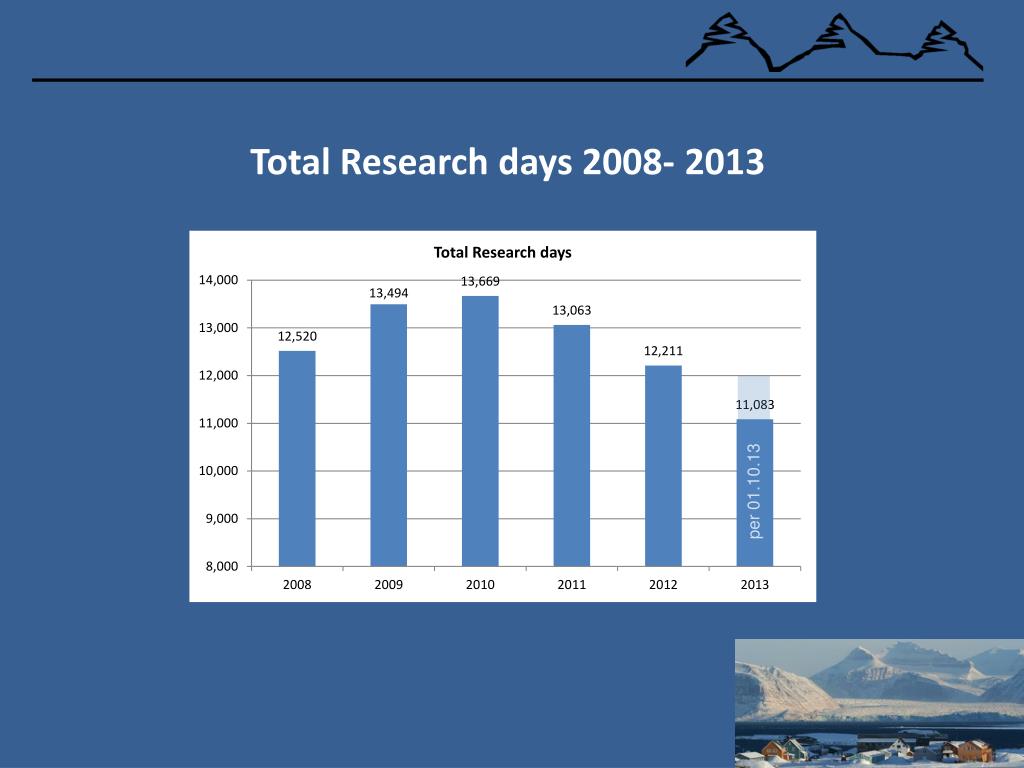 Total Research days 2008- 2013

Total Research days

14,000
13,000
12,000
11,000
10,000
9,000
8,000

12,520
13,494
13,669
13,063
12,211
11,083

per 01.10.13

2008
2009
2010
2011
2012
2013